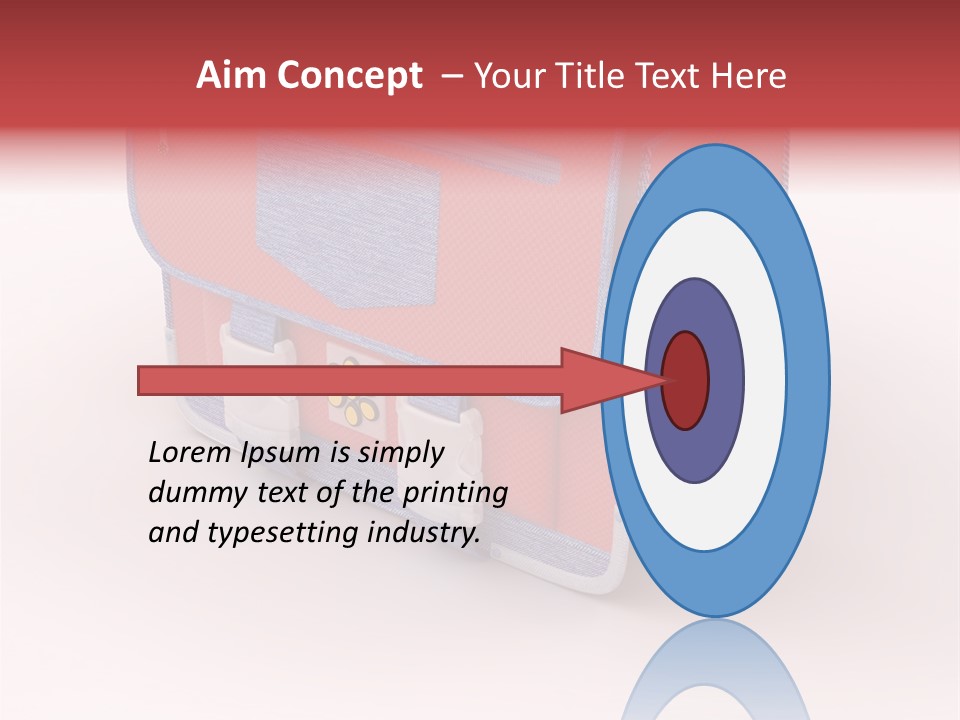 Aim Concept – Your Title Text Here

Lorem Ipsum is simply dummy text of the printing and typesetting industry.